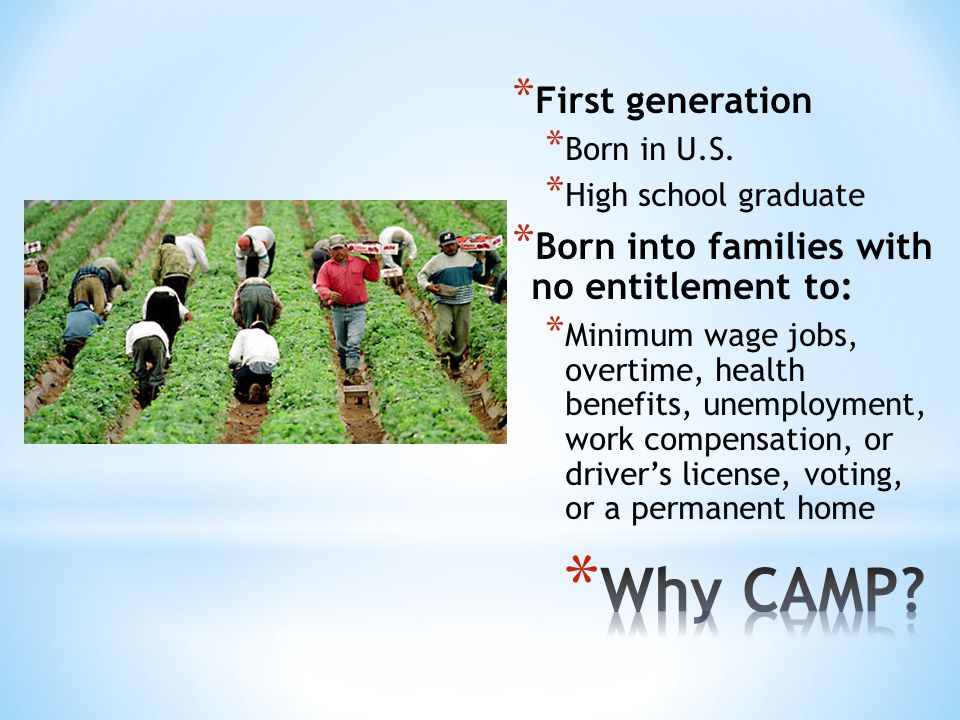 *First generation

*Born in U.S.

*High school graduate

*Born into families with no entitlement to:

*Minimum wage jobs, overtime, health benefits, unemployment, work compensation, or driver's license, voting, or a permanent home

*Why CAMP?